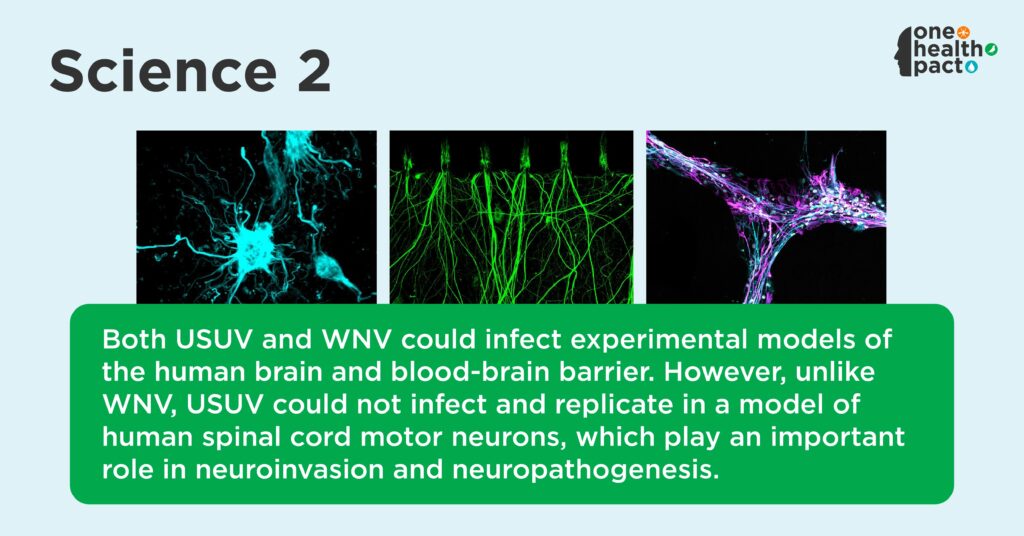 Science 2

one health pact

Both USUV and WNV could infect experimental models of the human brain and blood-brain barrier. However, unlike WNV, USUV could not infect and replicate in a model of human spinal cord motor neurons, which play an important role in neuroinvasion and neuropathogenesis.